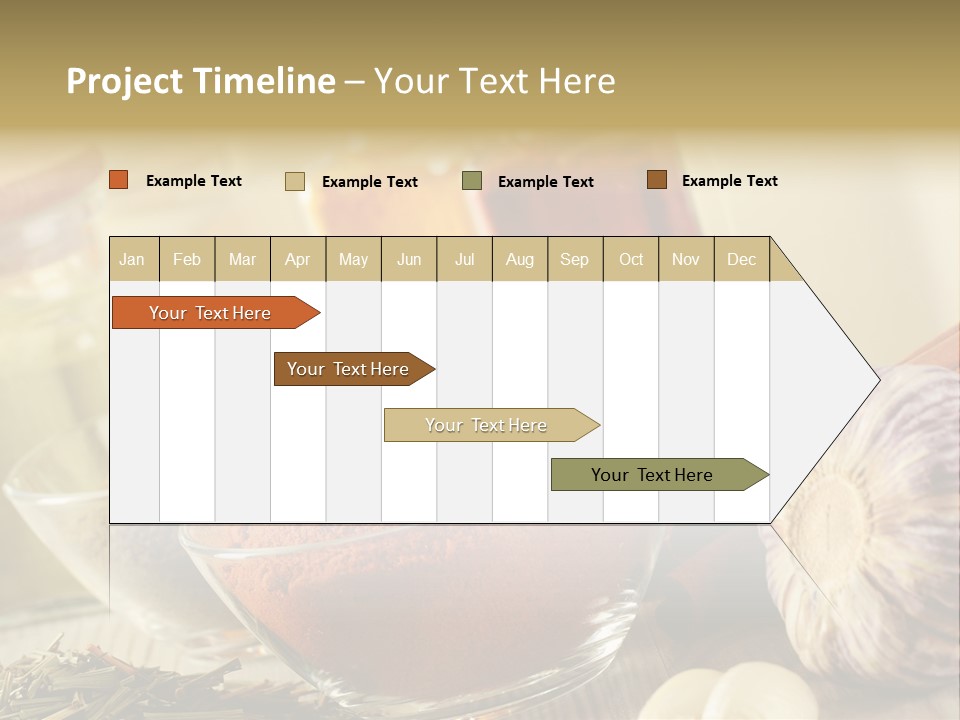 Project Timeline – Your Text Here

Example Text
Example Text
Example Text
Example Text

| Jan | Feb | Mar | Apr | May | Jun | Jul | Aug | Sep | Oct | Nov | Dec |
|---|---|---|---|---|---|---|---|---|---|---|---|

Your Text Here
Your Text Here
Your Text Here
Your Text Here